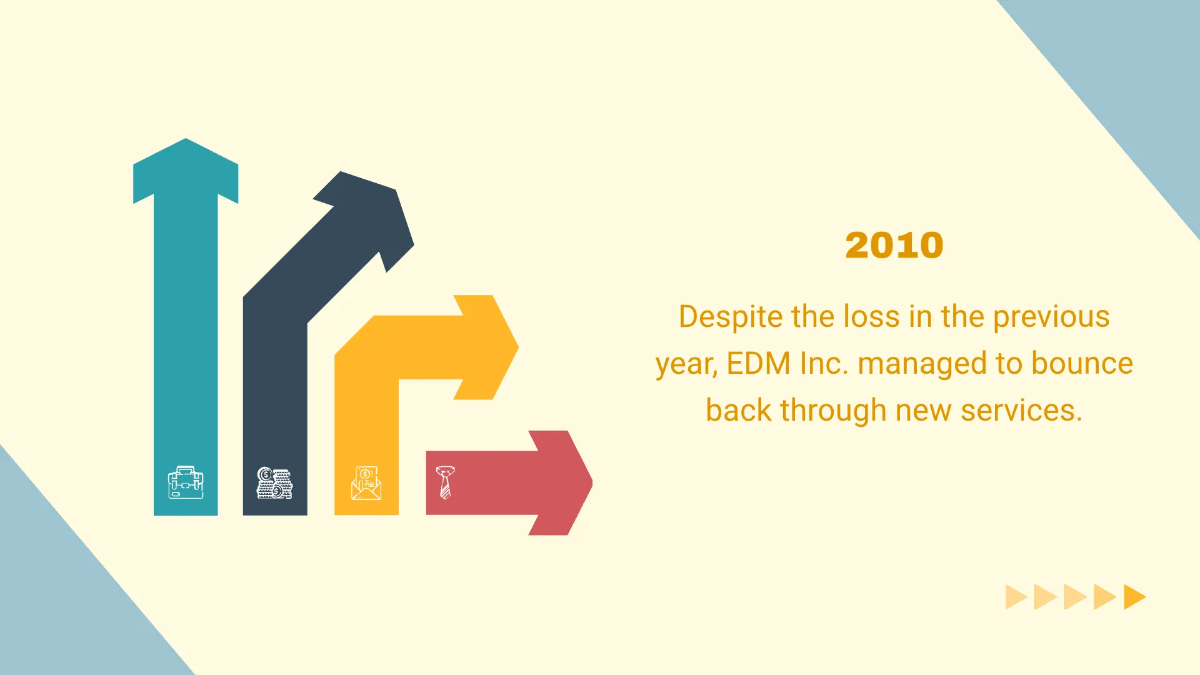 2010

Despite the loss in the previous year, EDM Inc. managed to bounce back through new services.